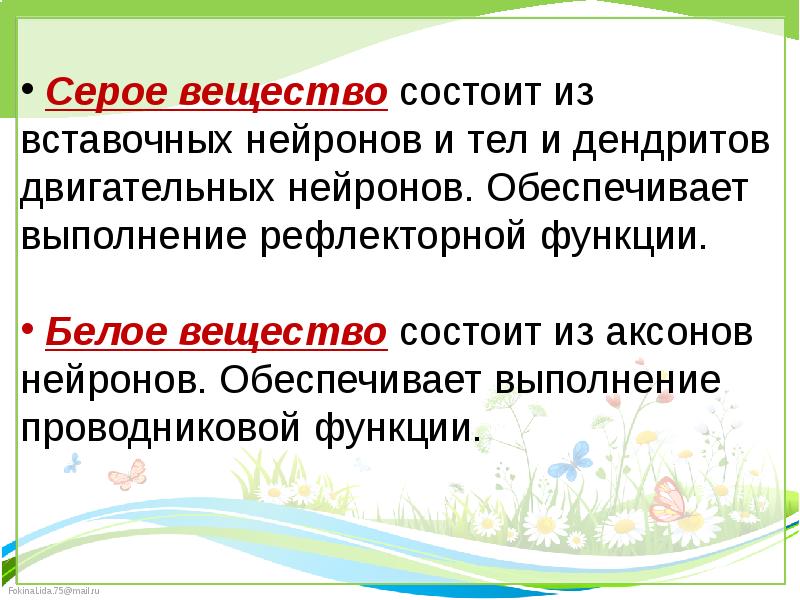 • Серое вещество состоит из вставочных нейронов и тел и дендритов двигательных нейронов. Обеспечивает выполнение рефлекторной функции.

• Белое вещество состоит из аксонов нейронов. Обеспечивает выполнение проводниковой функции.

FokinaLida.75@mail.ru